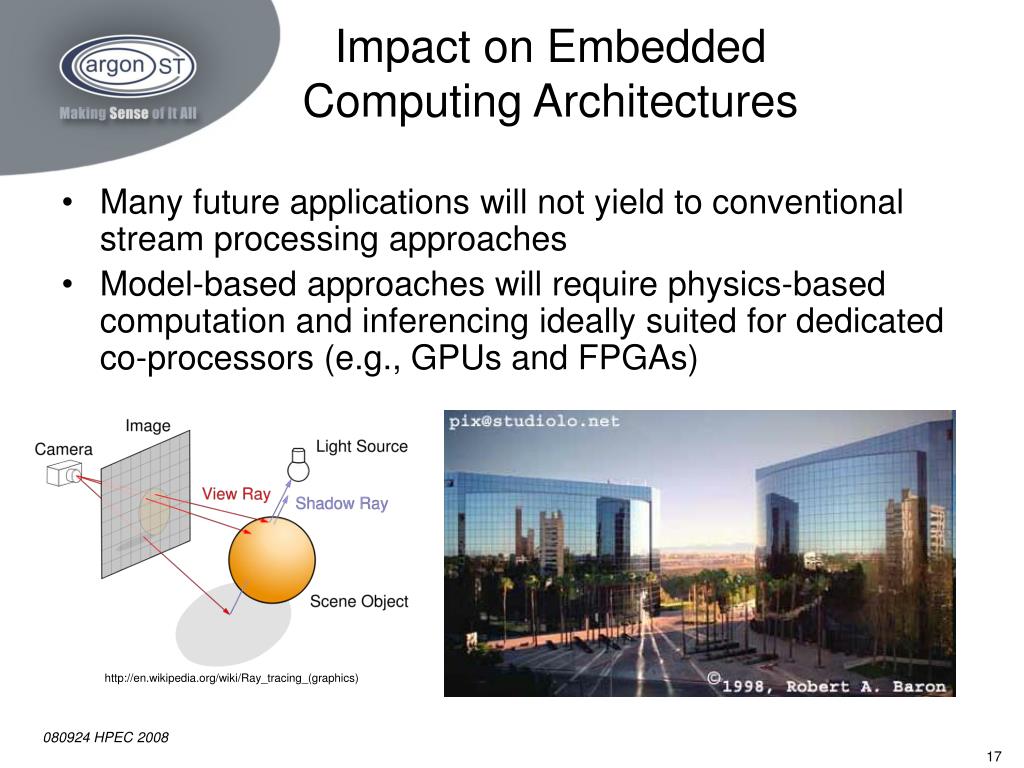 argon ST
Making Sense of It All

Impact on Embedded Computing Architectures

• Many future applications will not yield to conventional stream processing approaches
• Model-based approaches will require physics-based computation and inferencing ideally suited for dedicated co-processors (e.g., GPUs and FPGAs)

Image
Camera
Light Source
View Ray
Shadow Ray
Scene Object

http://en.wikipedia.org/wiki/Ray_tracing_(graphics)

pix@studiolo.net
©1998, Robert A. Baron

080924 HPEC 2008

17